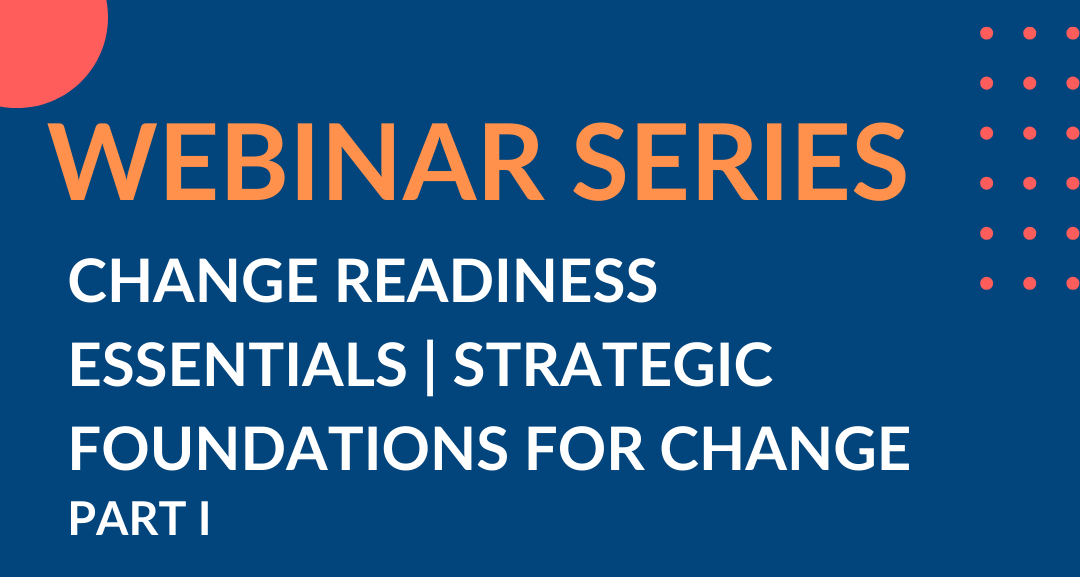 WEBINAR SERIES

CHANGE READINESS ESSENTIALS | STRATEGIC FOUNDATIONS FOR CHANGE

PART I